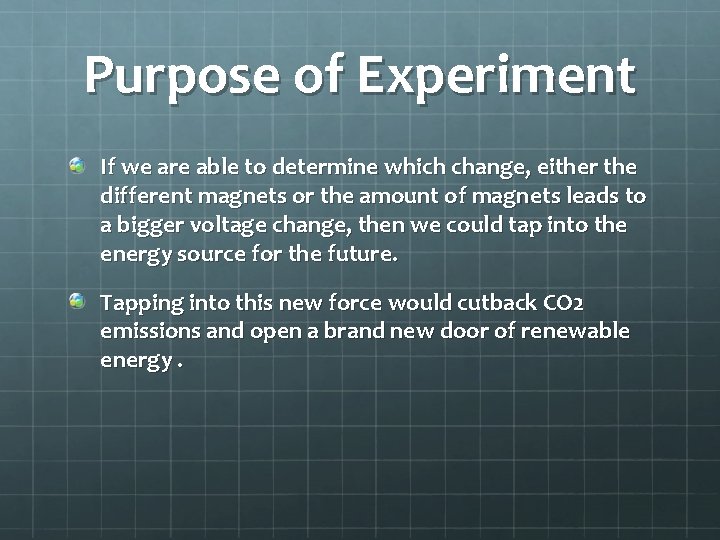 Purpose of Experiment

If we are able to determine which change, either the different magnets or the amount of magnets leads to a bigger voltage change, then we could tap into the energy source for the future.

Tapping into this new force would cutback CO2 emissions and open a brand new door of renewable energy .